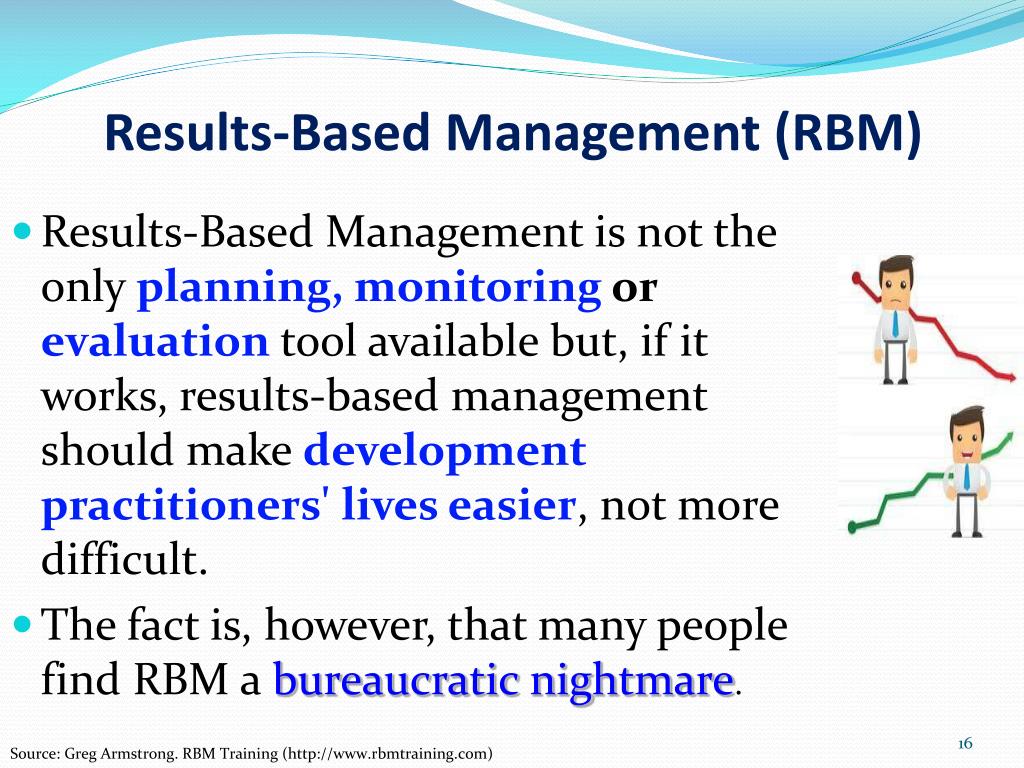 Results-Based Management (RBM)

Results-Based Management is not the only planning, monitoring or evaluation tool available but, if it works, results-based management should make development practitioners' lives easier, not more difficult.

The fact is, however, that many people find RBM a bureaucratic nightmare.

Source: Greg Armstrong. RBM Training (http://www.rbmtraining.com)

16